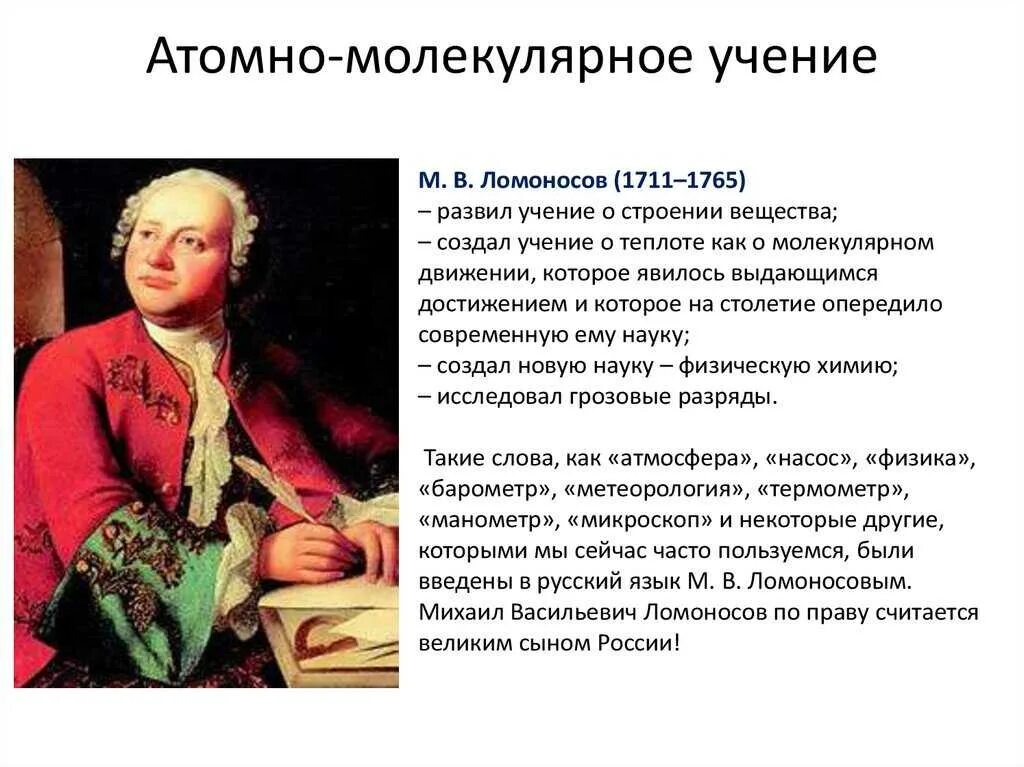 Атомно-молекулярное учение

М. В. Ломоносов (1711–1765)
– развил учение о строении вещества;
– создал учение о теплоте как о молекулярном движении, которое явилось выдающимся достижением и которое на столетие опередило современную ему науку;
– создал новую науку – физическую химию;
– исследовал грозовые разряды.

Такие слова, как «атмосфера», «насос», «физика», «барометр», «метеорология», «термометр», «манометр», «микроскоп» и некоторые другие, которыми мы сейчас часто пользуемся, были введены в русский язык М. В. Ломоносовым. Михаил Васильевич Ломоносов по праву считается великим сыном России!